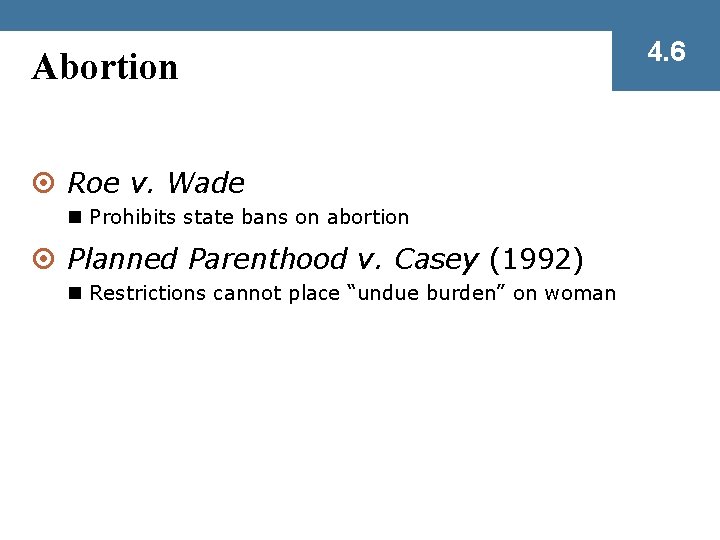 Abortion

4.6

Roe v. Wade

Prohibits state bans on abortion

Planned Parenthood v. Casey (1992)

Restrictions cannot place “undue burden” on woman